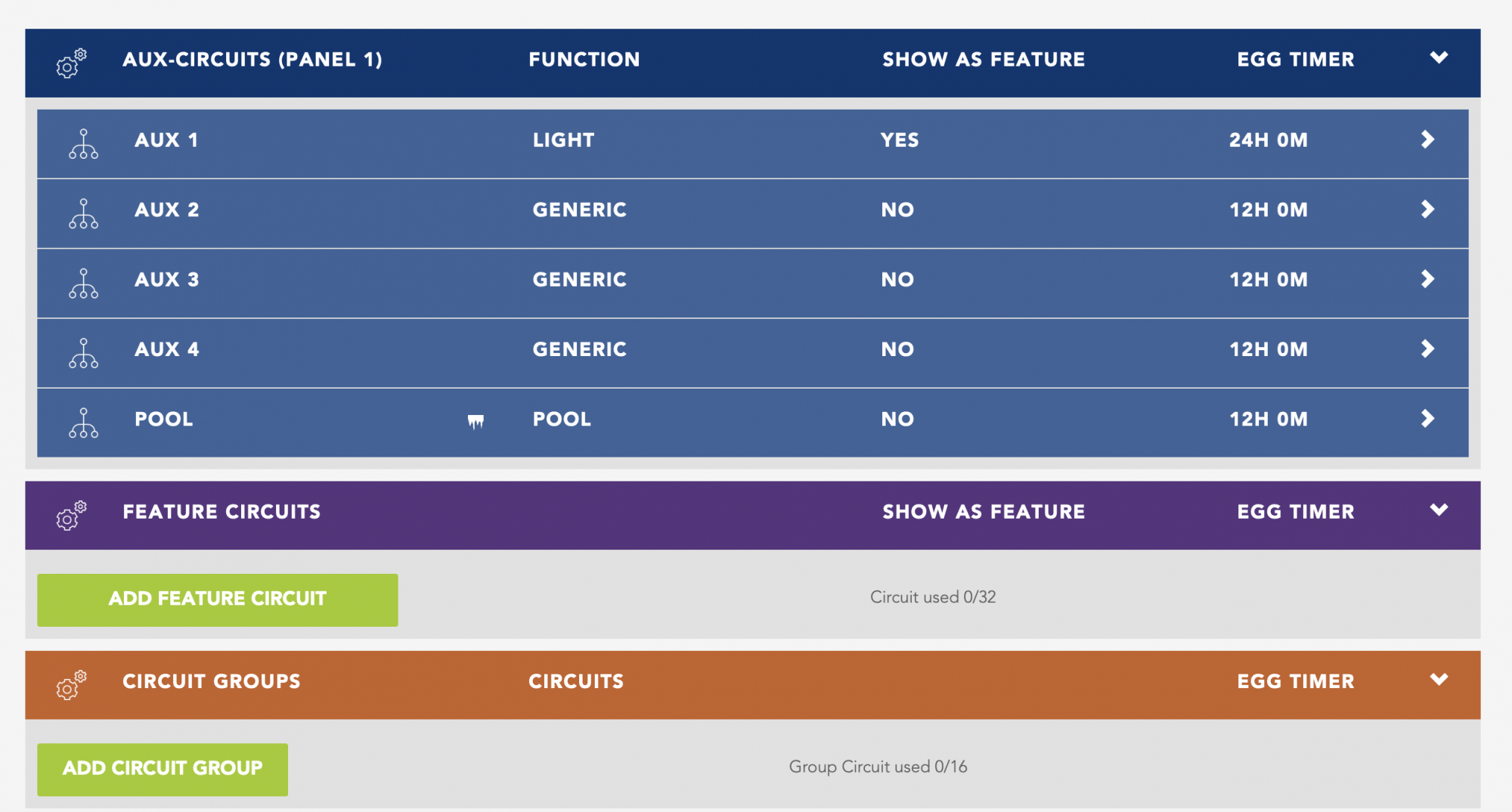 | AUX-CIRCUITS (PANEL 1) | FUNCTION | SHOW AS FEATURE | EGG TIMER |
|---|---|---|---|
| AUX 1 | LIGHT | YES | 24H 0M |
| AUX 2 | GENERIC | NO | 12H 0M |
| AUX 3 | GENERIC | NO | 12H 0M |
| AUX 4 | GENERIC | NO | 12H 0M |
| POOL | POOL | NO | 12H 0M |

FEATURE CIRCUITS SHOW AS FEATURE EGG TIMER

ADD FEATURE CIRCUIT

Circuit used 0/32

CIRCUIT GROUPS CIRCUITS EGG TIMER

ADD CIRCUIT GROUP

Group Circuit used 0/16